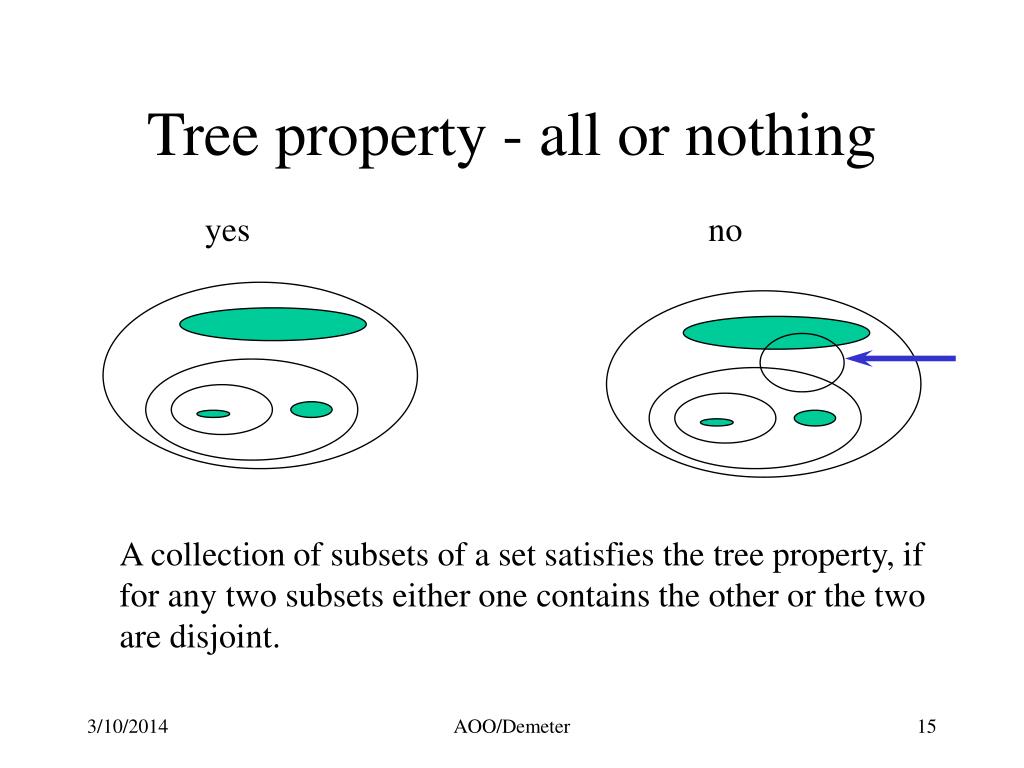 Tree property - all or nothing

yes

no

A collection of subsets of a set satisfies the tree property, if for any two subsets either one contains the other or the two are disjoint.

3/10/2014

AOO/Demeter

15